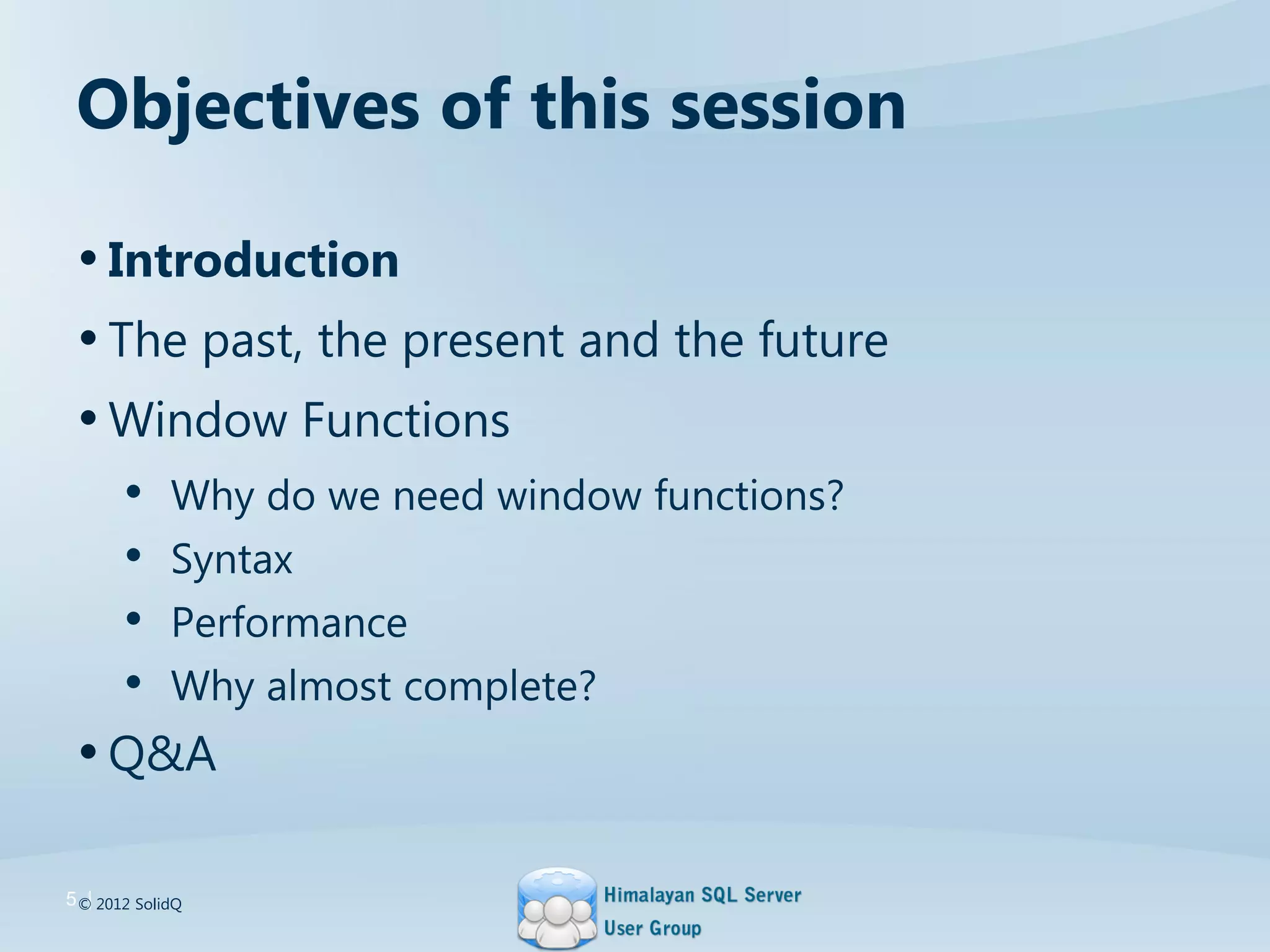 Objectives of this session

• Introduction
• The past, the present and the future
• Window Functions
  • Why do we need window functions?
  • Syntax
  • Performance
  • Why almost complete?
• Q&A

5 | © 2012 SolidQ

Himalayan SQL Server User Group